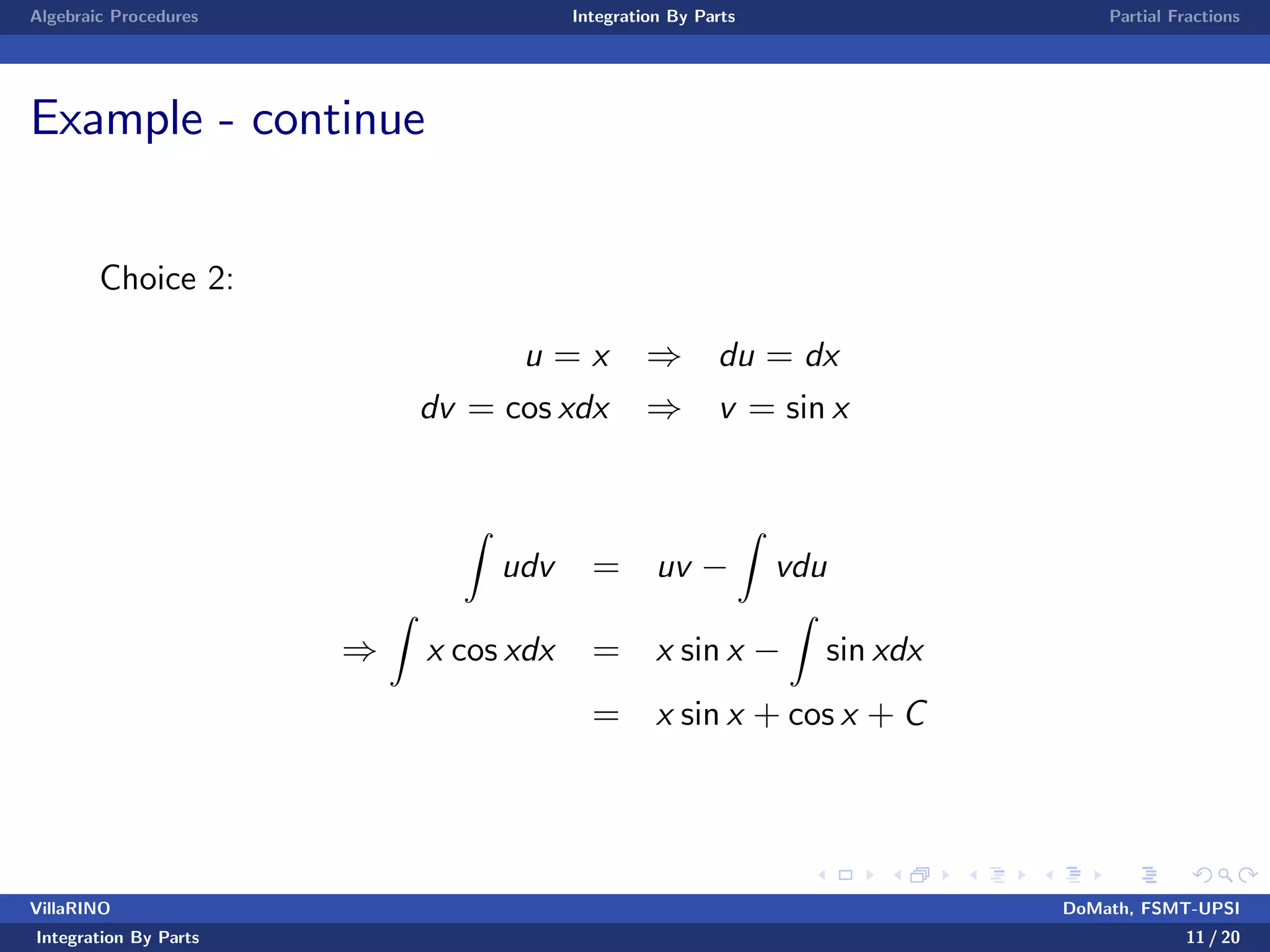 Algebraic Procedures Integration By Parts Partial Fractions

Example - continue

Choice 2:

$u = x \Rightarrow du = dx$
$dv = \cos x dx \Rightarrow v = \sin x$

$\int u dv = uv - \int v du$
$\Rightarrow \int x \cos x dx = x \sin x - \int \sin x dx$
$= x \sin x + \cos x + C$

VillaRINO DoMath, FSMT-UPSI
Integration By Parts 11 / 20